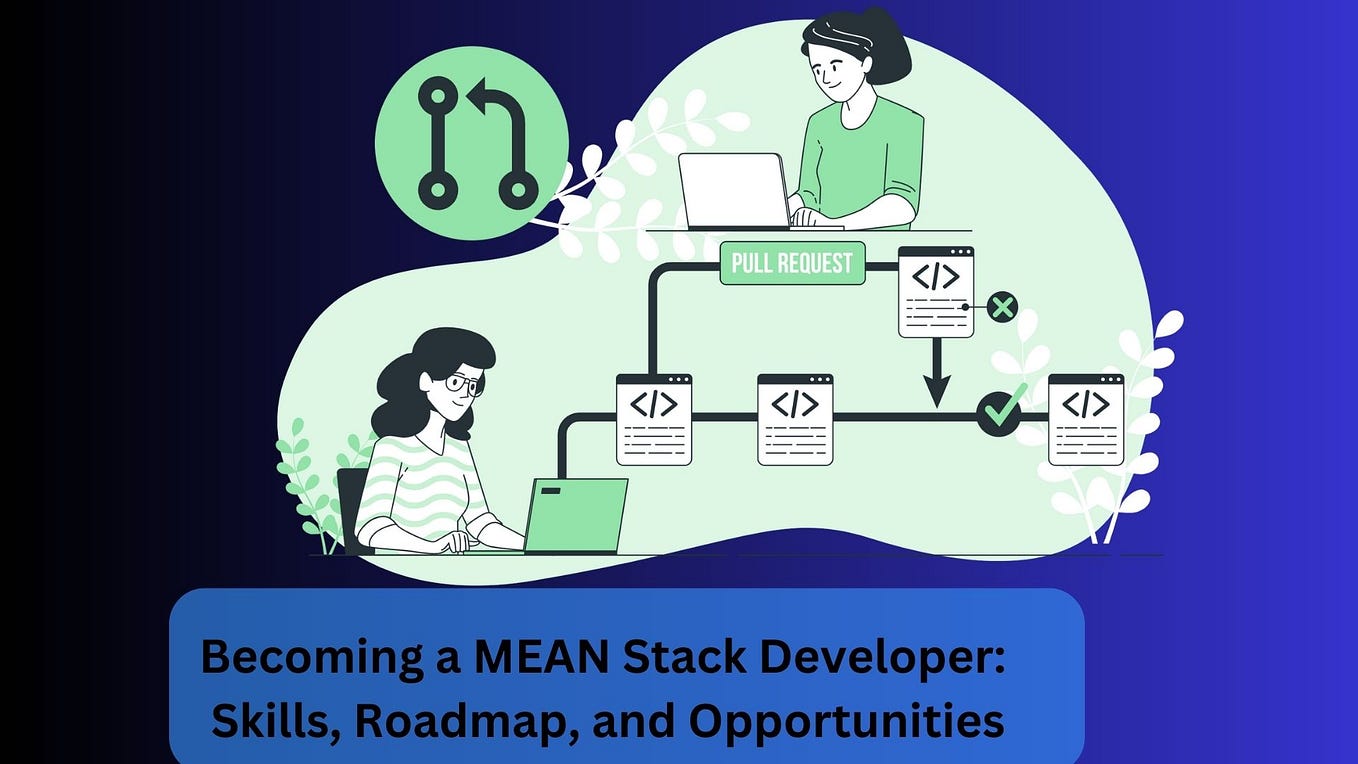 PULL REQUEST

</>

</>

</>

</>

Becoming a MEAN Stack Developer: Skills, Roadmap, and Opportunities